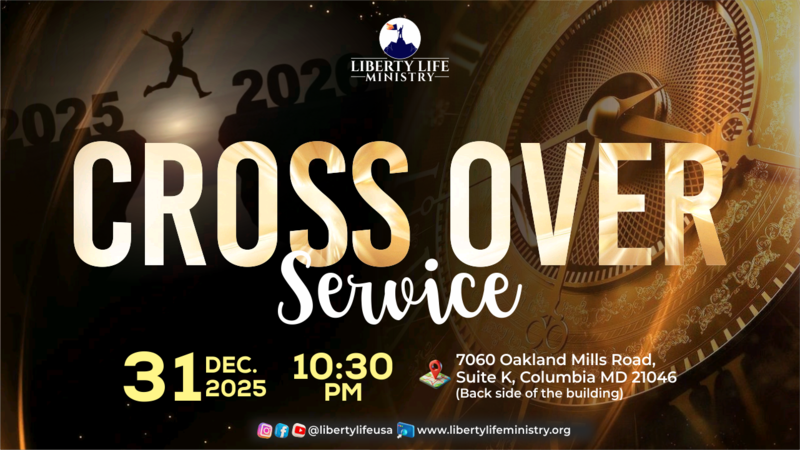 LIBERTY LIFE MINISTRY

2025 2026

CROSS OVER Service

31 DEC. 2025 10:30 PM

7060 Oakland Mills Road, Suite K, Columbia MD 21046 (Back side of the building)

@libertylifeusa www.libertylifeministry.org